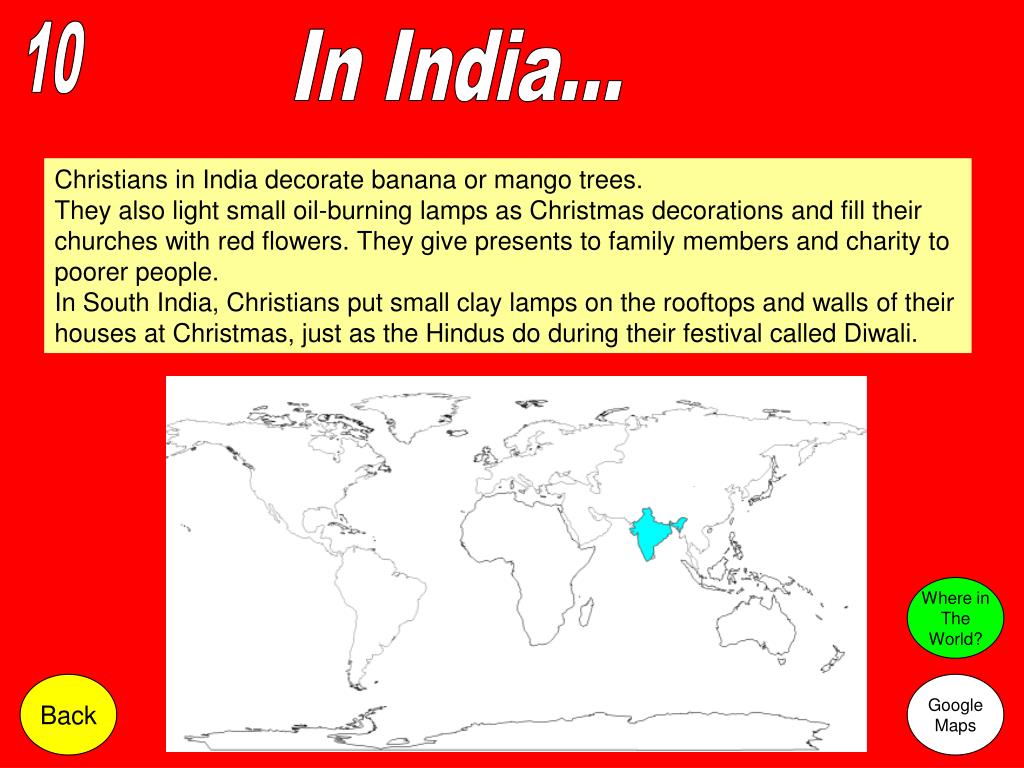 10

In India...

Christians in India decorate banana or mango trees.
They also light small oil-burning lamps as Christmas decorations and fill their churches with red flowers. They give presents to family members and charity to poorer people.
In South India, Christians put small clay lamps on the rooftops and walls of their houses at Christmas, just as the Hindus do during their festival called Diwali.

Where in The World?

Back

Google Maps